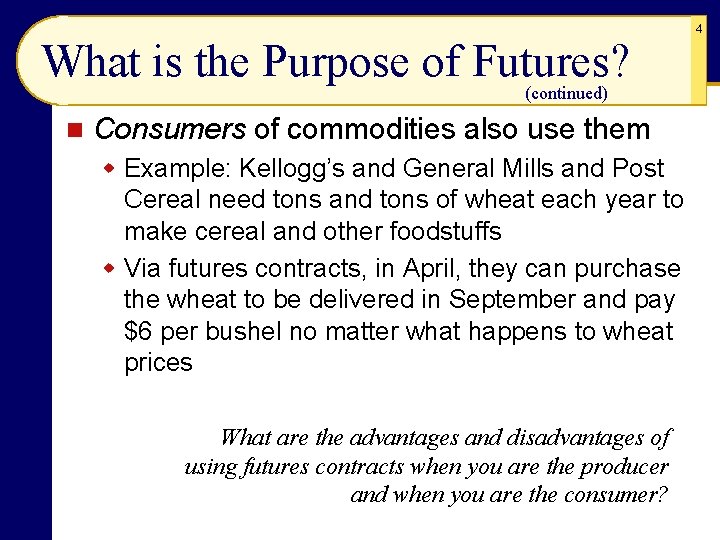 4

What is the Purpose of Futures?
(continued)

Consumers of commodities also use them

Example: Kellogg's and General Mills and Post Cereal need tons and tons of wheat each year to make cereal and other foodstuffs

Via futures contracts, in April, they can purchase the wheat to be delivered in September and pay \$6 per bushel no matter what happens to wheat prices

What are the advantages and disadvantages of using futures contracts when you are the producer and when you are the consumer?